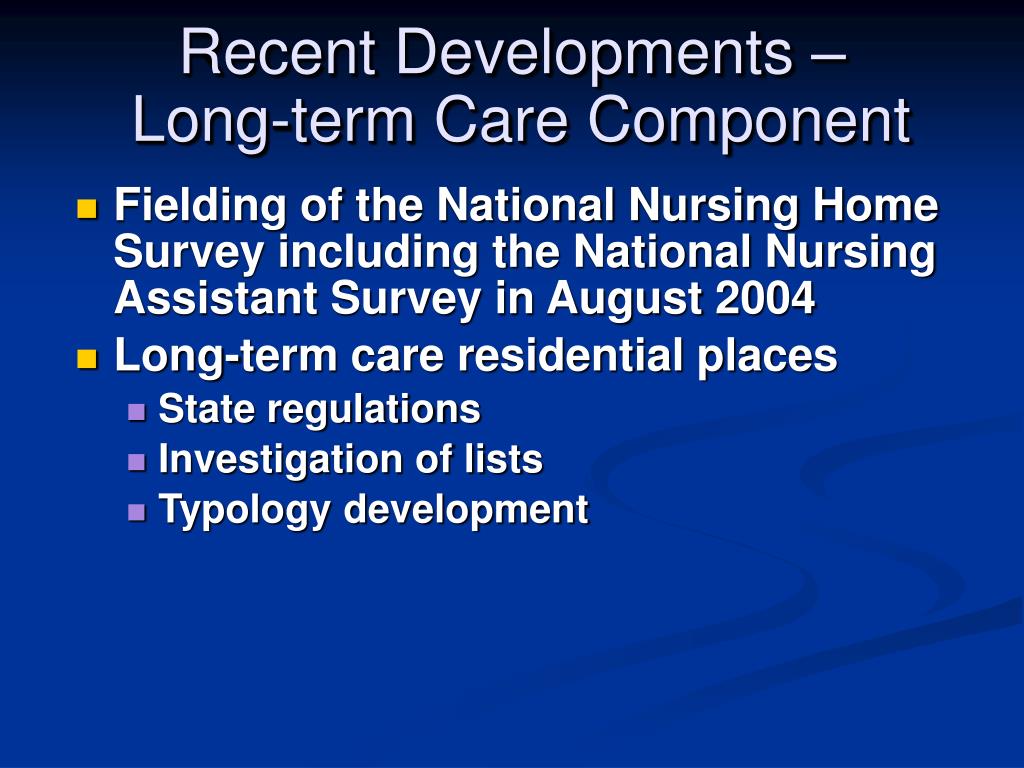 Recent Developments – Long-term Care Component

- Fielding of the National Nursing Home Survey including the National Nursing Assistant Survey in August 2004
- Long-term care residential places
  - State regulations
  - Investigation of lists
  - Typology development